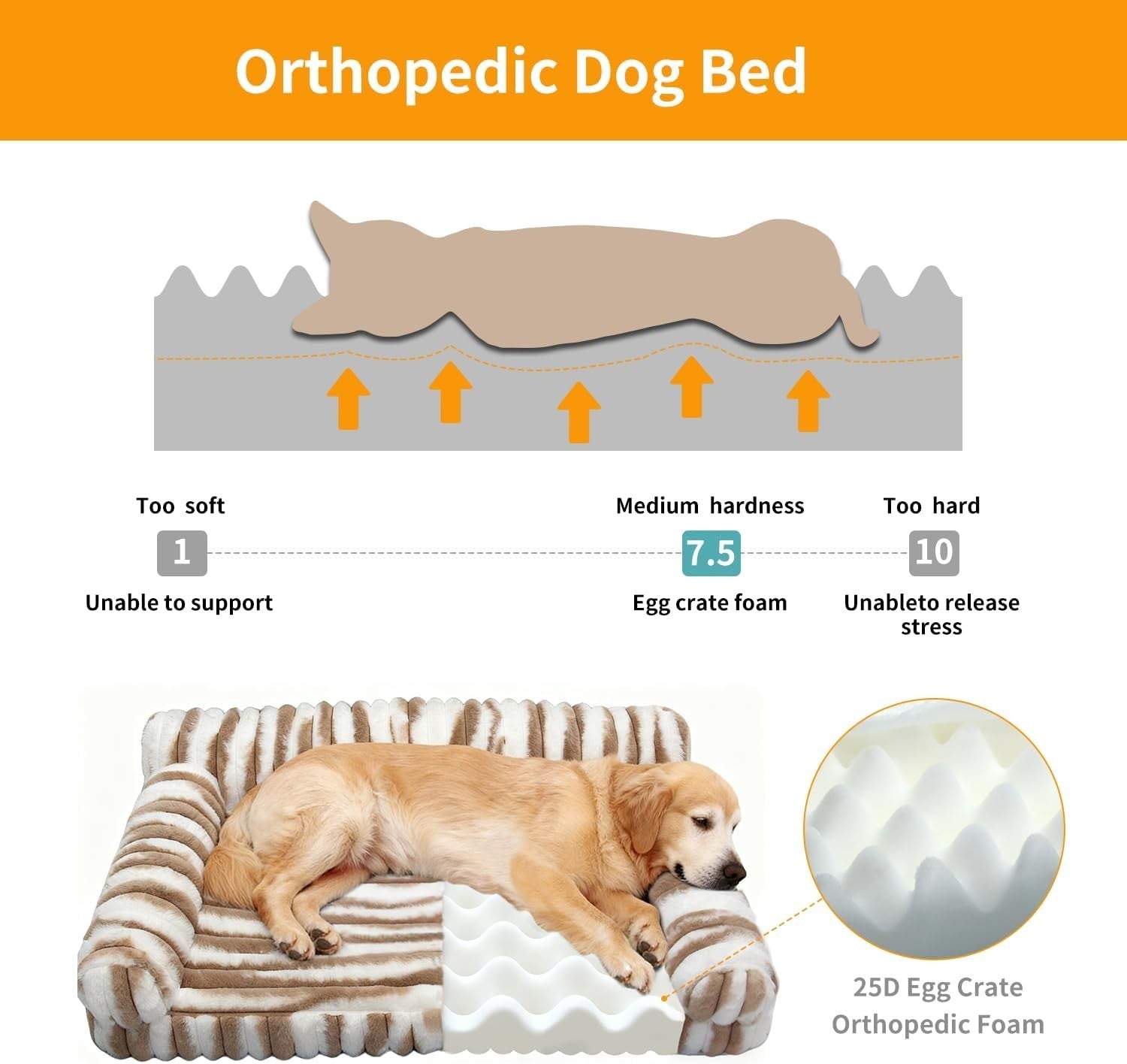 Orthopedic Dog Bed

Too soft
1
Unable to support

Medium hardness
7.5
Egg crate foam

Too hard
10
Unableto release stress

25D Egg Crate Orthopedic Foam